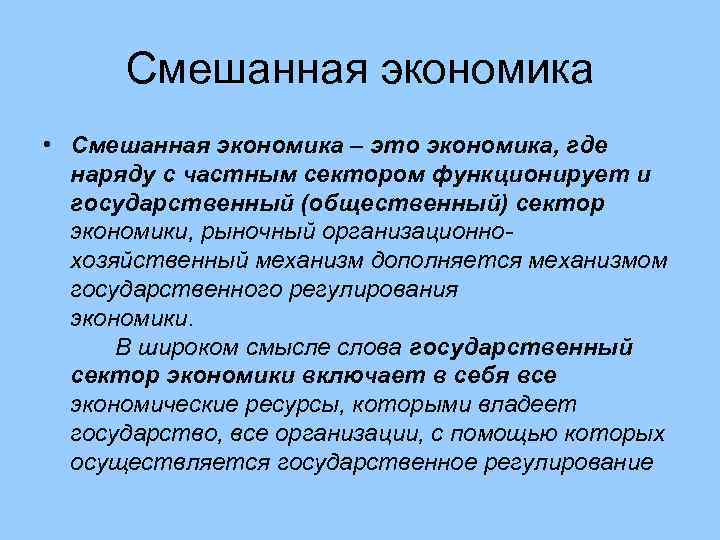 Смешанная экономика

• Смешанная экономика – это экономика, где наряду с частным сектором функционирует и государственный (общественный) сектор экономики, рыночный организационно-хозяйственный механизм дополняется механизмом государственного регулирования экономики.

В широком смысле слова государственный сектор экономики включает в себя все экономические ресурсы, которыми владеет государство, все организации, с помощью которых осуществляется государственное регулирование